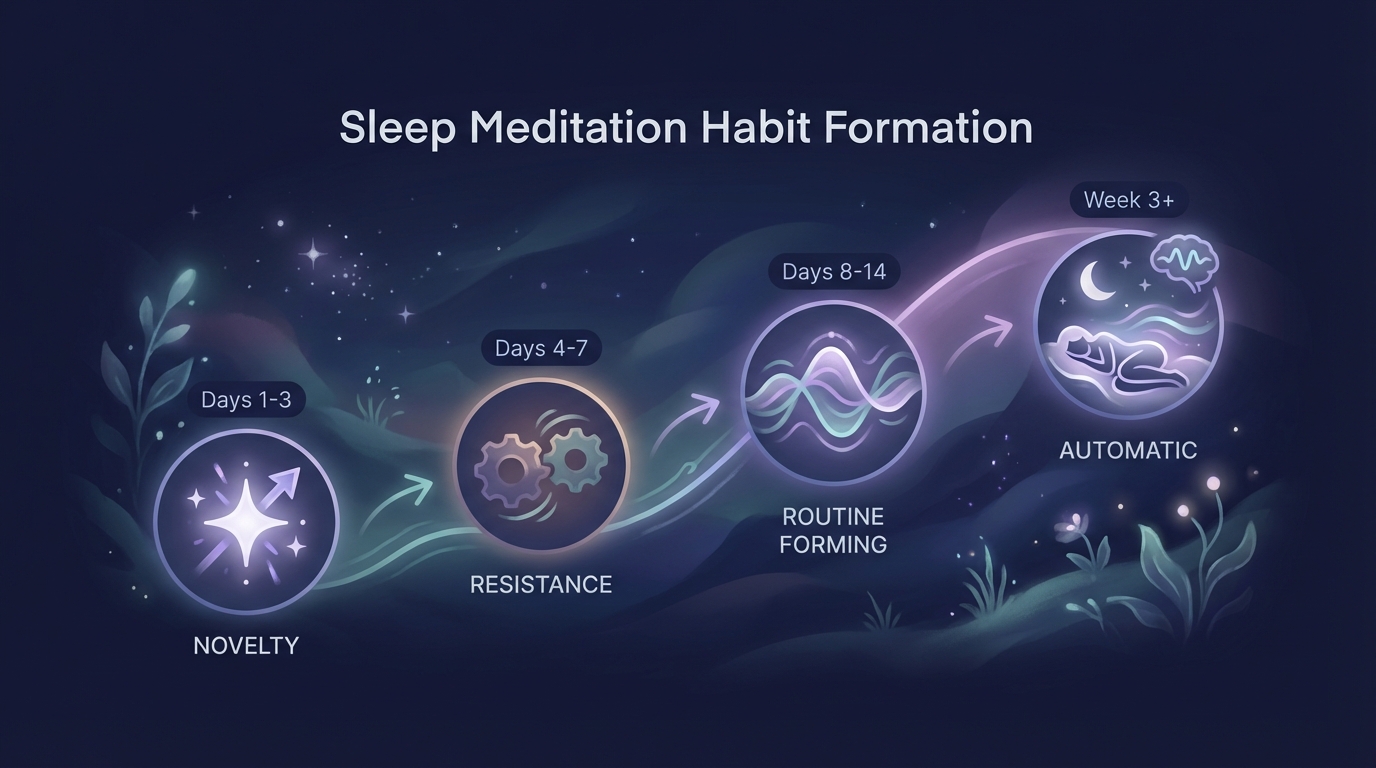 Sleep Meditation Habit Formation

Days 1-3

NOVELTY

Days 4-7

RESISTANCE

Days 8-14

ROUTINE FORMING

Week 3+

AUTOMATIC